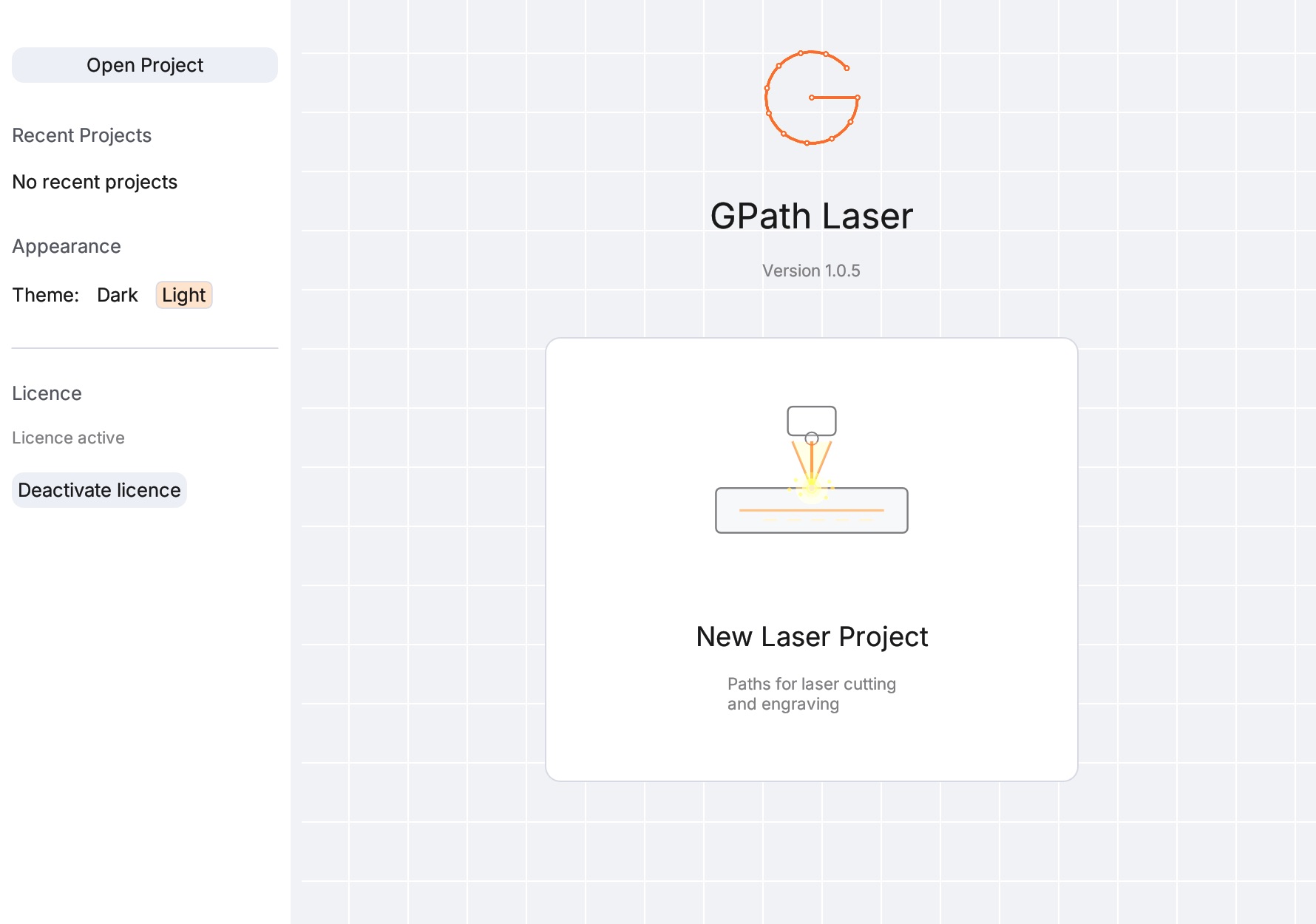 Open Project

Recent Projects

No recent projects

Appearance

Theme: Dark Light

Licence

Licence active

Deactivate licence

GPath Laser

Version 1.0.5

New Laser Project

Paths for laser cutting and engraving